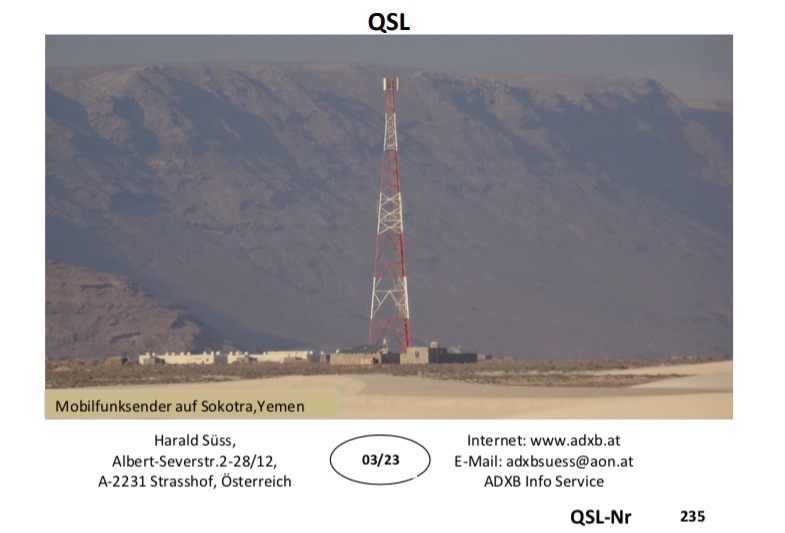 QSL

Mobilfunksender auf Sokotra,Yemen

Harald Süss,
Albert-Severstr.2-28/12,
A-2231 Strasshof, Österreich

03/23

Internet: www.adxb.at
E-Mail: adxbsuess@aon.at
ADXB Info Service

QSL-Nr 235